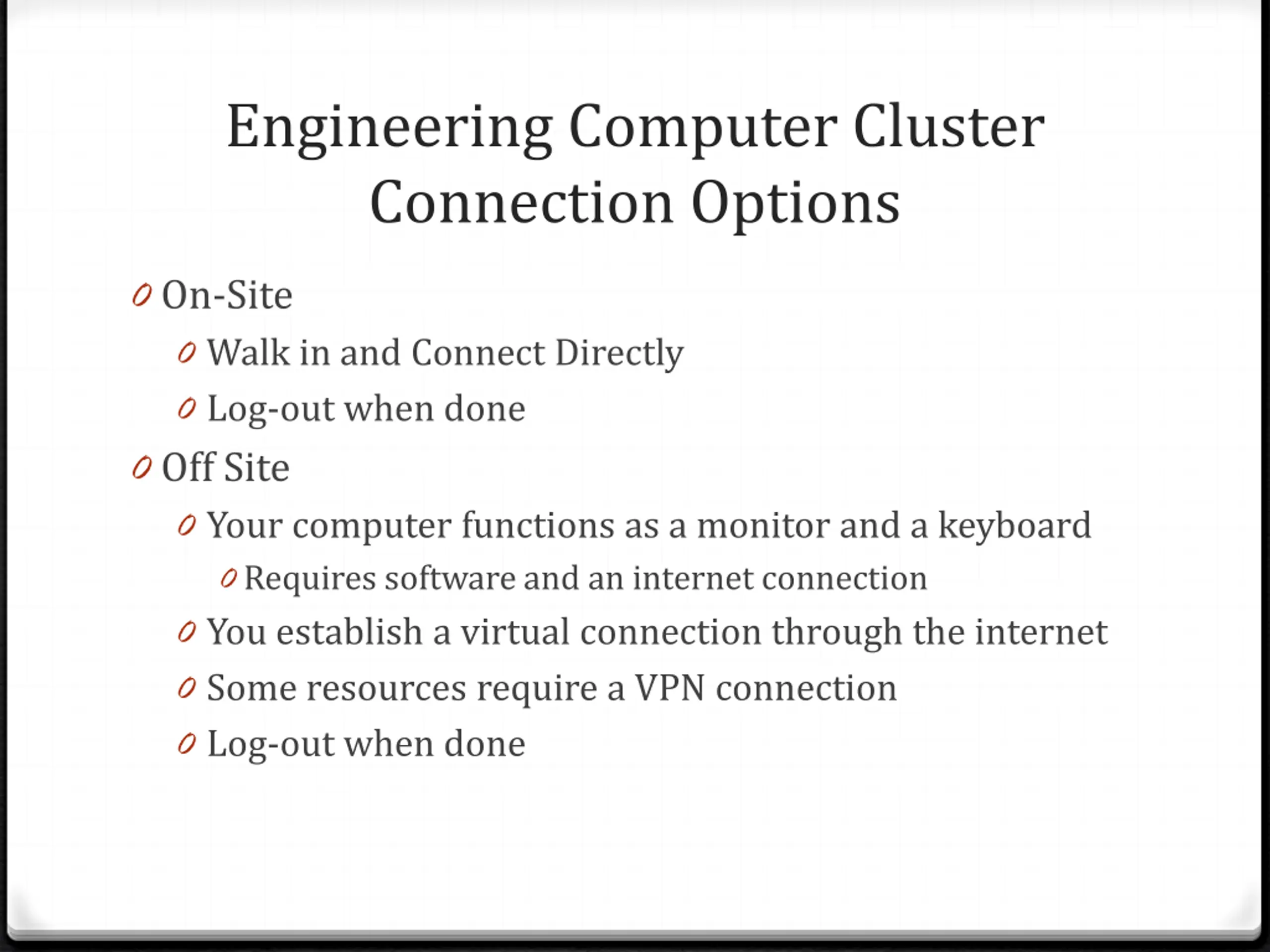 Engineering Computer Cluster Connection Options

On-Site
Walk in and Connect Directly
Log-out when done
Off Site
Your computer functions as a monitor and a keyboard
Requires software and an internet connection
You establish a virtual connection through the internet
Some resources require a VPN connection
Log-out when done